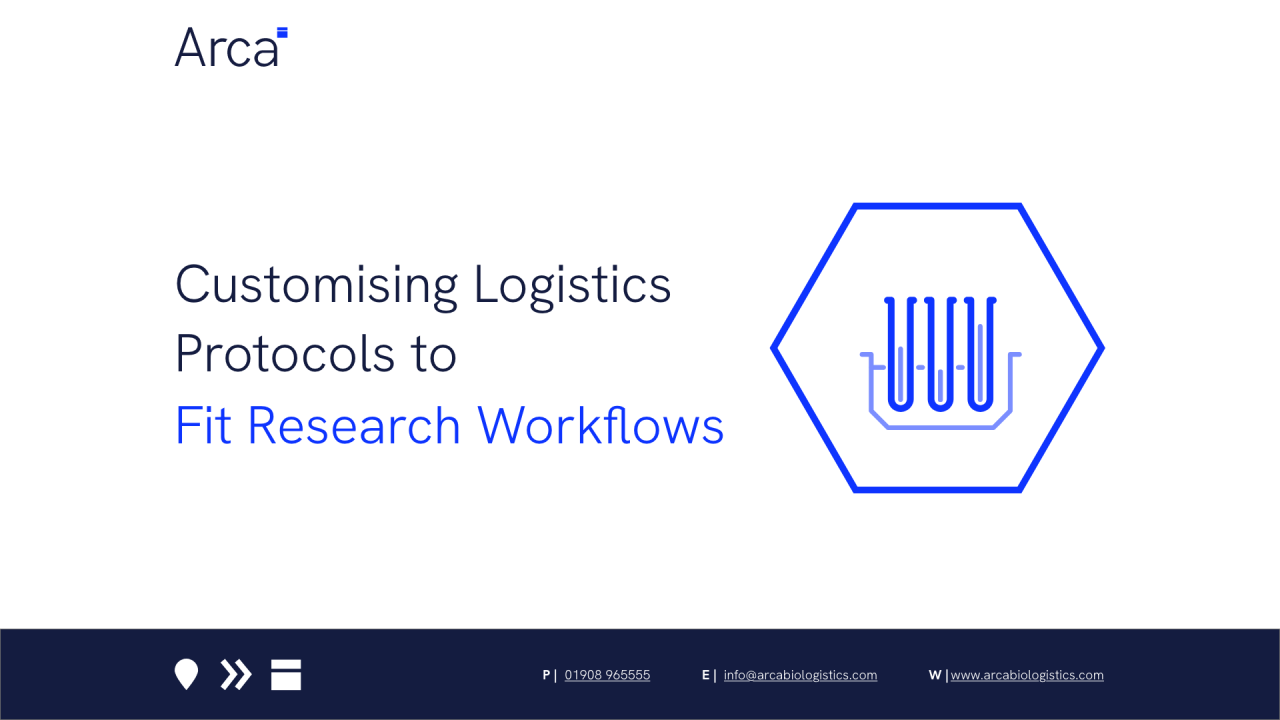 Arca

Customising Logistics Protocols to
Fit Research Workflows

P | 01908 965555 E | info@arcabiologistics.com W | www.arcabiologistics.com